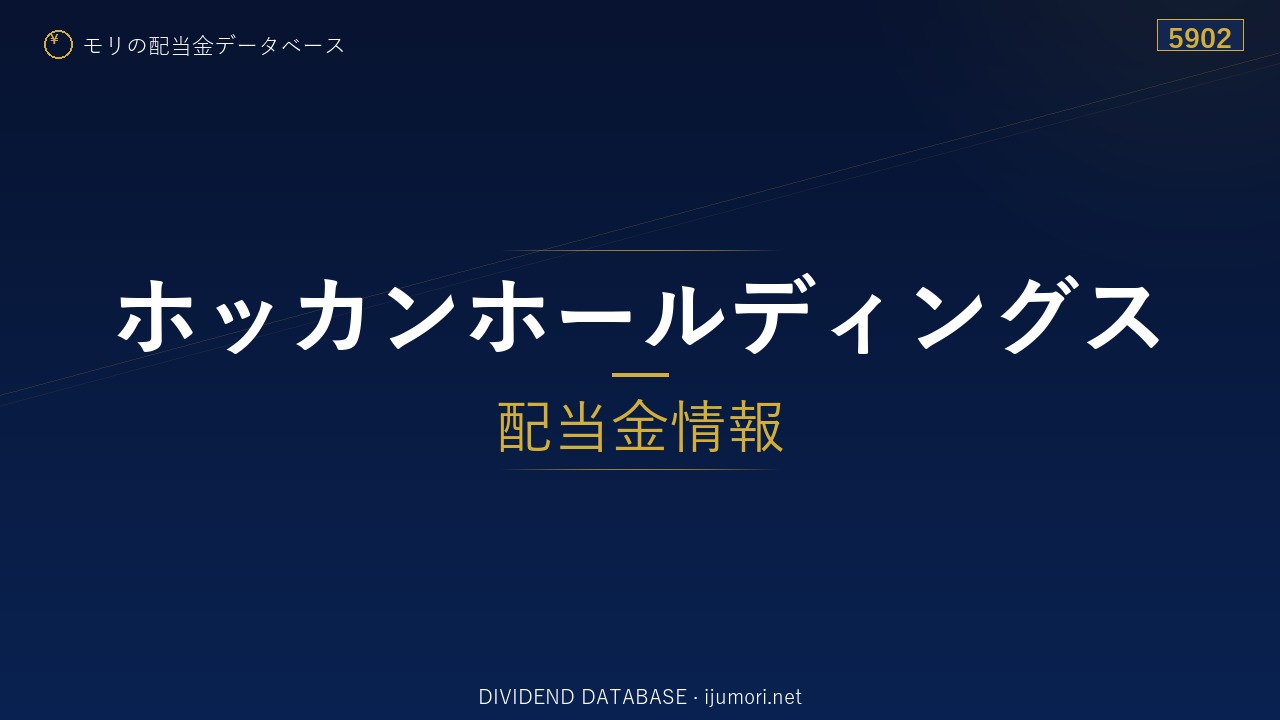 ¥ モリの配当金データベース

5902

ホッカンホールディングス

配当金情報

DIVIDEND DATABASE · ijumori.net